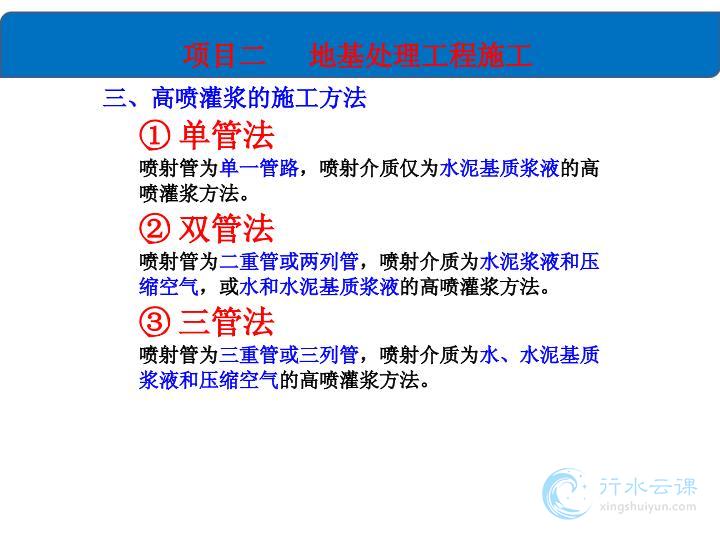 项目二　地基处理工程施工

三、高喷灌浆的施工方法

① 单管法

喷射管为单一管路，喷射介质仅为水泥基质浆液的高喷灌浆方法。

② 双管法

喷射管为二重管或两列管，喷射介质为水泥浆液和压缩空气，或水和水泥基质浆液的高喷灌浆方法。

③ 三管法

喷射管为三重管或三列管，喷射介质为水、水泥基质浆液和压缩空气的高喷灌浆方法。

行水云课
xingshuiyun.com